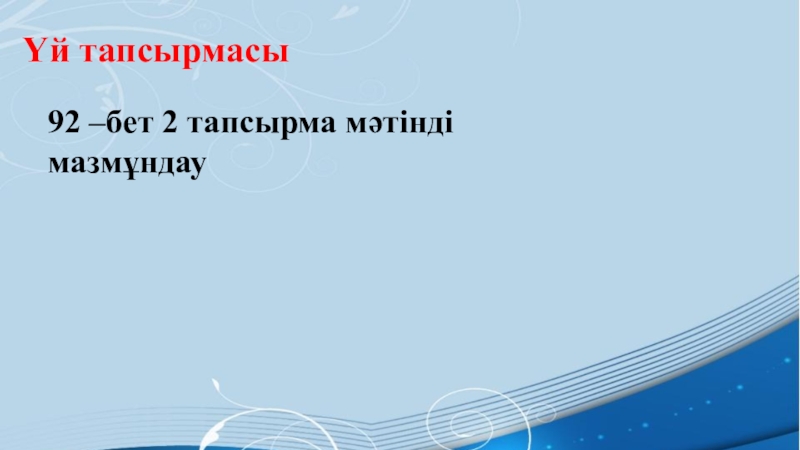 Үй тапсырмасы

92 –бет 2 тапсырма мәтінді мазмұндау